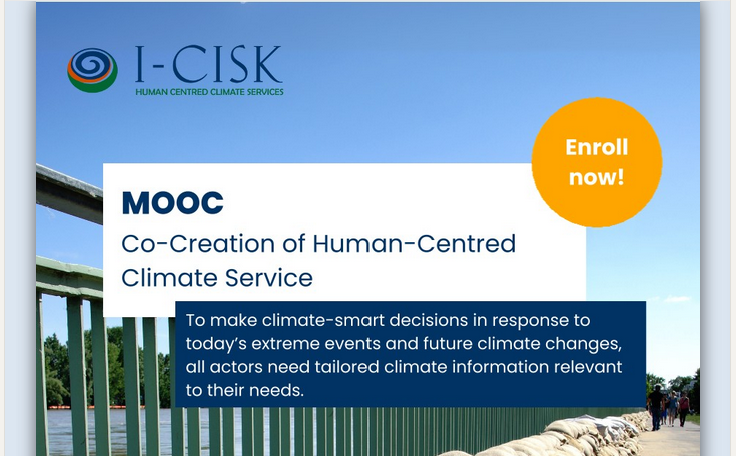 I-CISK
HUMAN CENTRED CLIMATE SERVICES

Enroll now!

MOOC
Co-Creation of Human-Centred Climate Service

To make climate-smart decisions in response to today's extreme events and future climate changes, all actors need tailored climate information relevant to their needs.